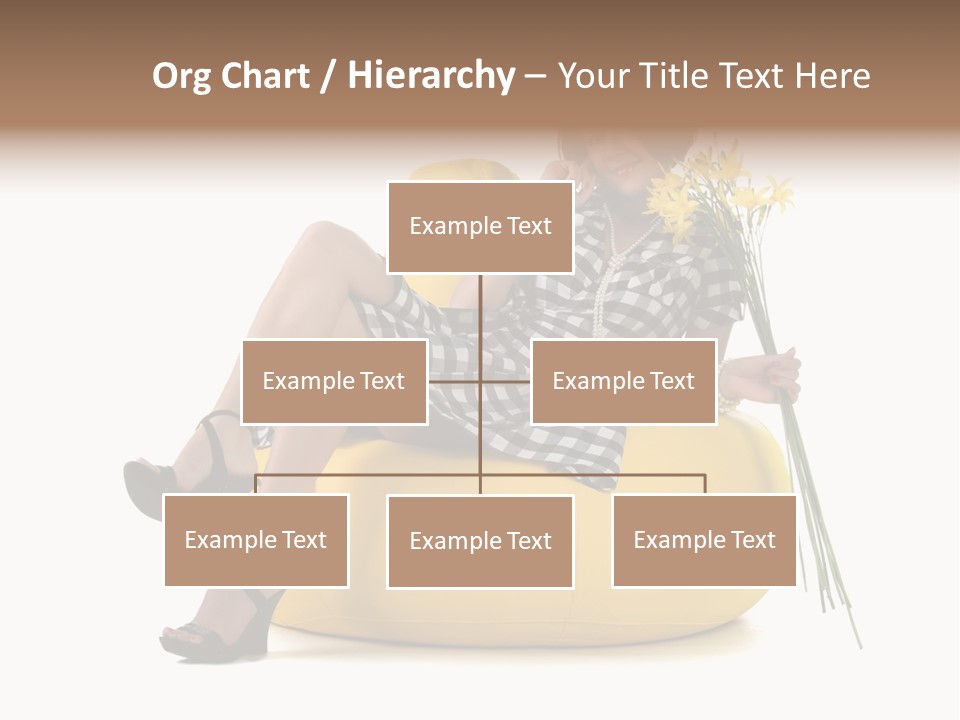 Org Chart / Hierarchy – Your Title Text Here

Example Text

Example Text

Example Text

Example Text

Example Text

Example Text